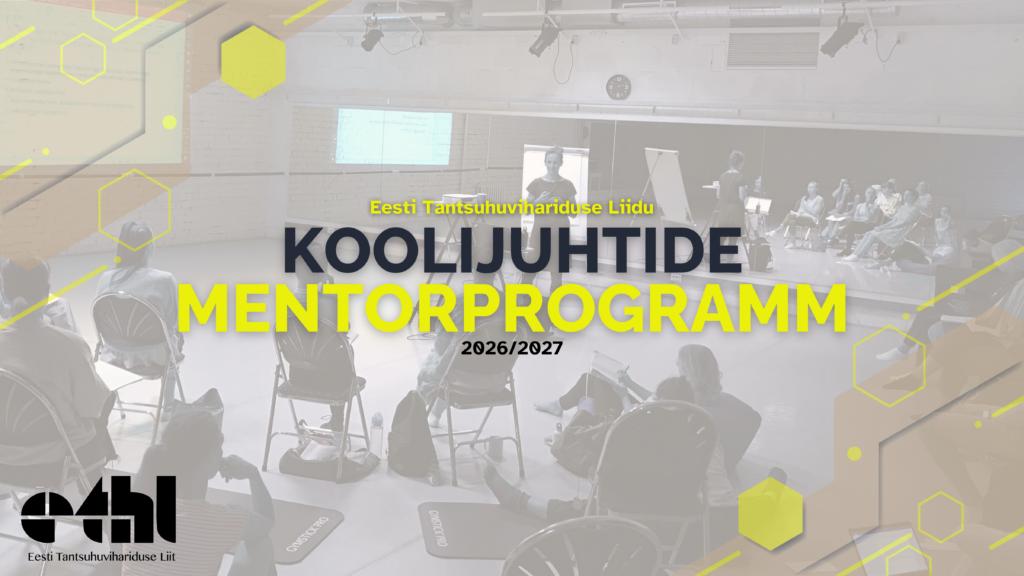 Eesti Tantsuhuvihariduse Liidu

KOOLIJUHTIDE MENTORPROGRAMM

2026/2027

ethl
Eesti Tantsuhuvihariduse Liit